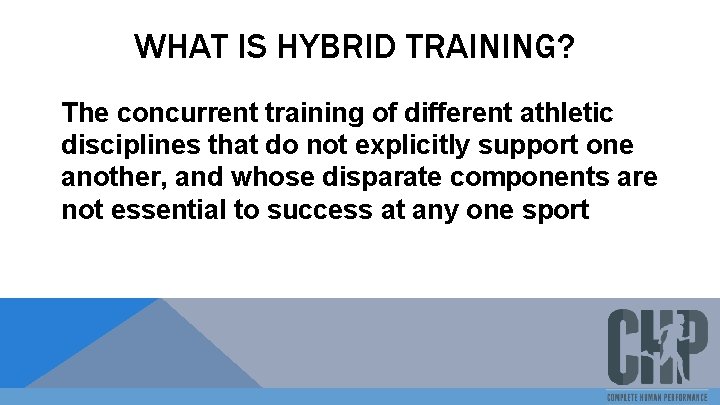 WHAT IS HYBRID TRAINING?

The concurrent training of different athletic disciplines that do not explicitly support one another, and whose disparate components are not essential to success at any one sport

CHP
COMPLETE HUMAN PERFORMANCE